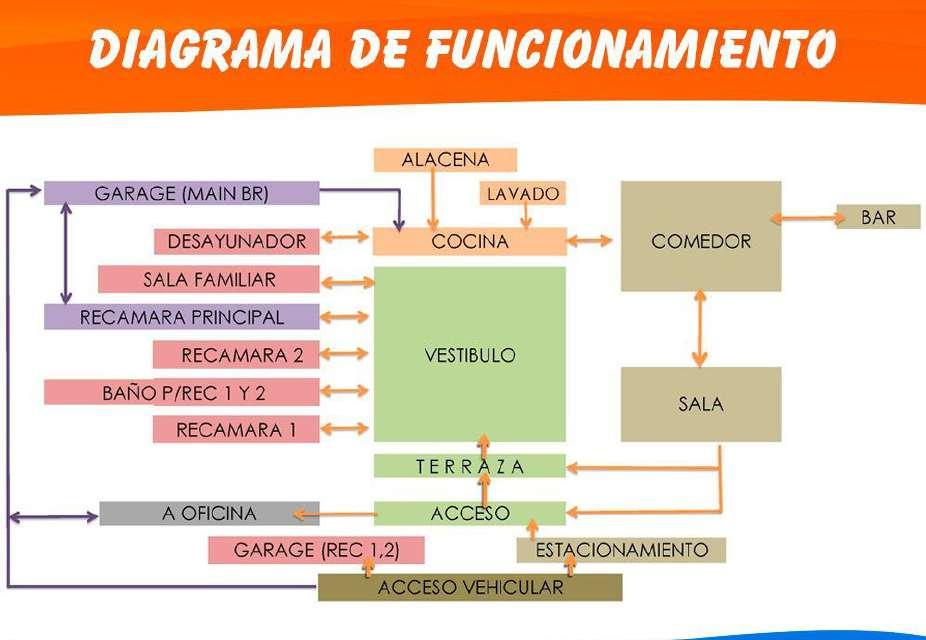 DIAGRAMA DE FUNCIONAMIENTO

ALACENA
LAVADO
GARAGE (MAIN BR)
DESAYUNADOR
COCINA
COMEDOR
BAR
SALA FAMILIAR
RECAMARA PRINCIPAL
RECAMARA 2
VESTIBULO
BAÑO P/REC 1 Y 2
SALA
RECAMARA 1
TERRAZA
A OFICINA
ACCESO
GARAGE (REC 1,2)
ESTACIONAMIENTO
ACCESO VEHICULAR